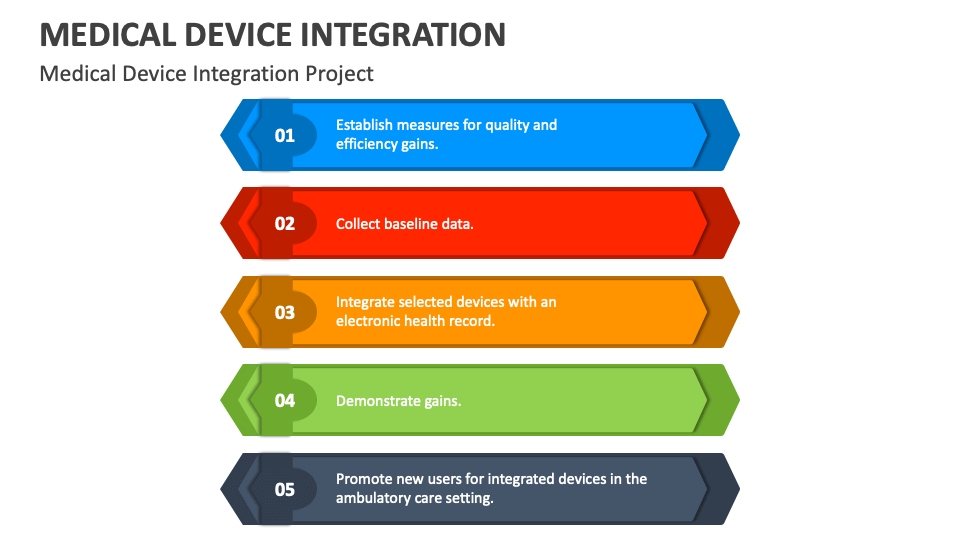 MEDICAL DEVICE INTEGRATION

Medical Device Integration Project

01

Establish measures for quality and efficiency gains.

02

Collect baseline data.

03

Integrate selected devices with an electronic health record.

04

Demonstrate gains.

05

Promote new users for integrated devices in the ambulatory care setting.